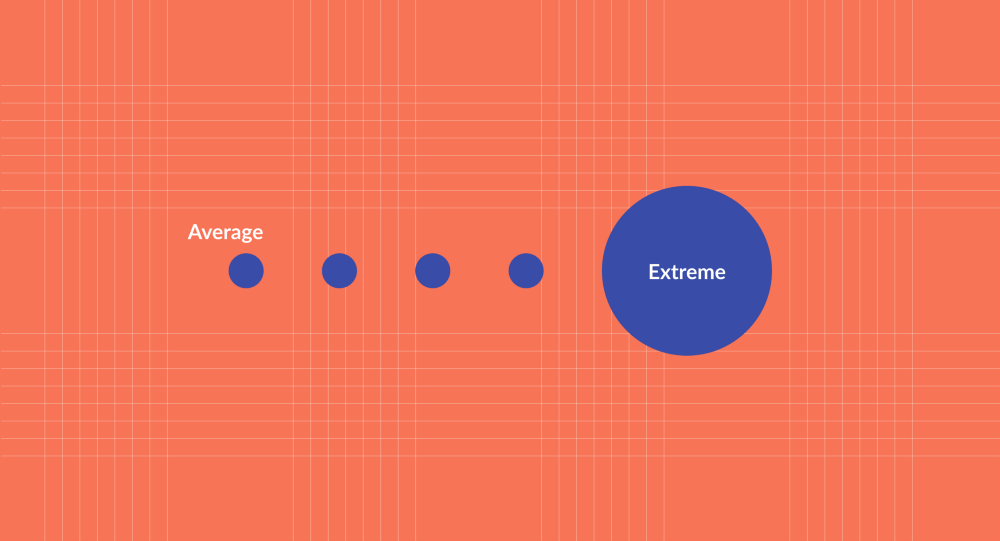 Average

Extreme